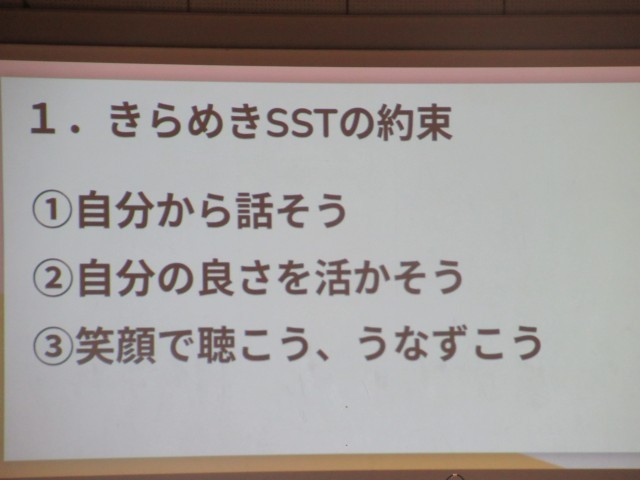 1．きらめきSSTの約束

①自分から話そう

②自分の良さを活かそう

③笑顔で聴こう、うなずこう